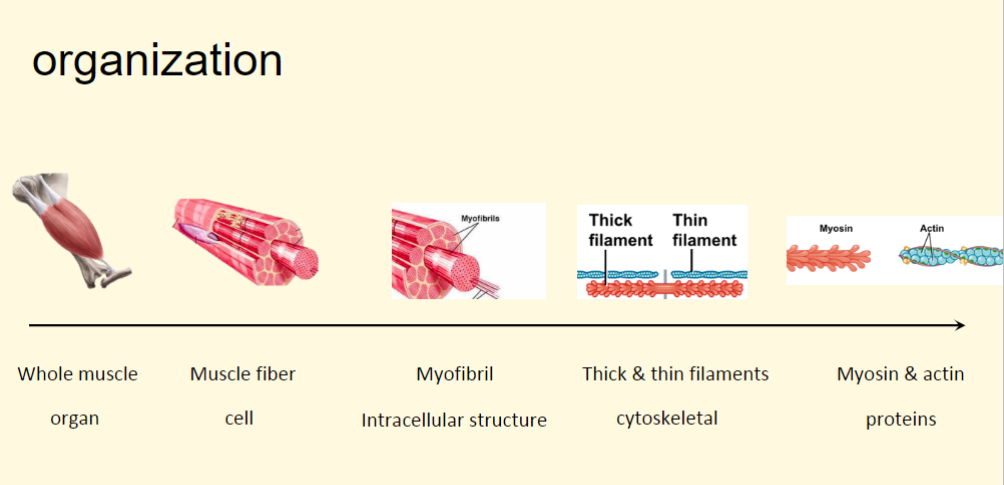 organization

Myofibrils

Thick filament

Thin filament

Myosin

Actin

Whole muscle
organ

Muscle fiber
cell

Myofibril
Intracellular structure

Thick & thin filaments
cytoskeletal

Myosin & actin
proteins